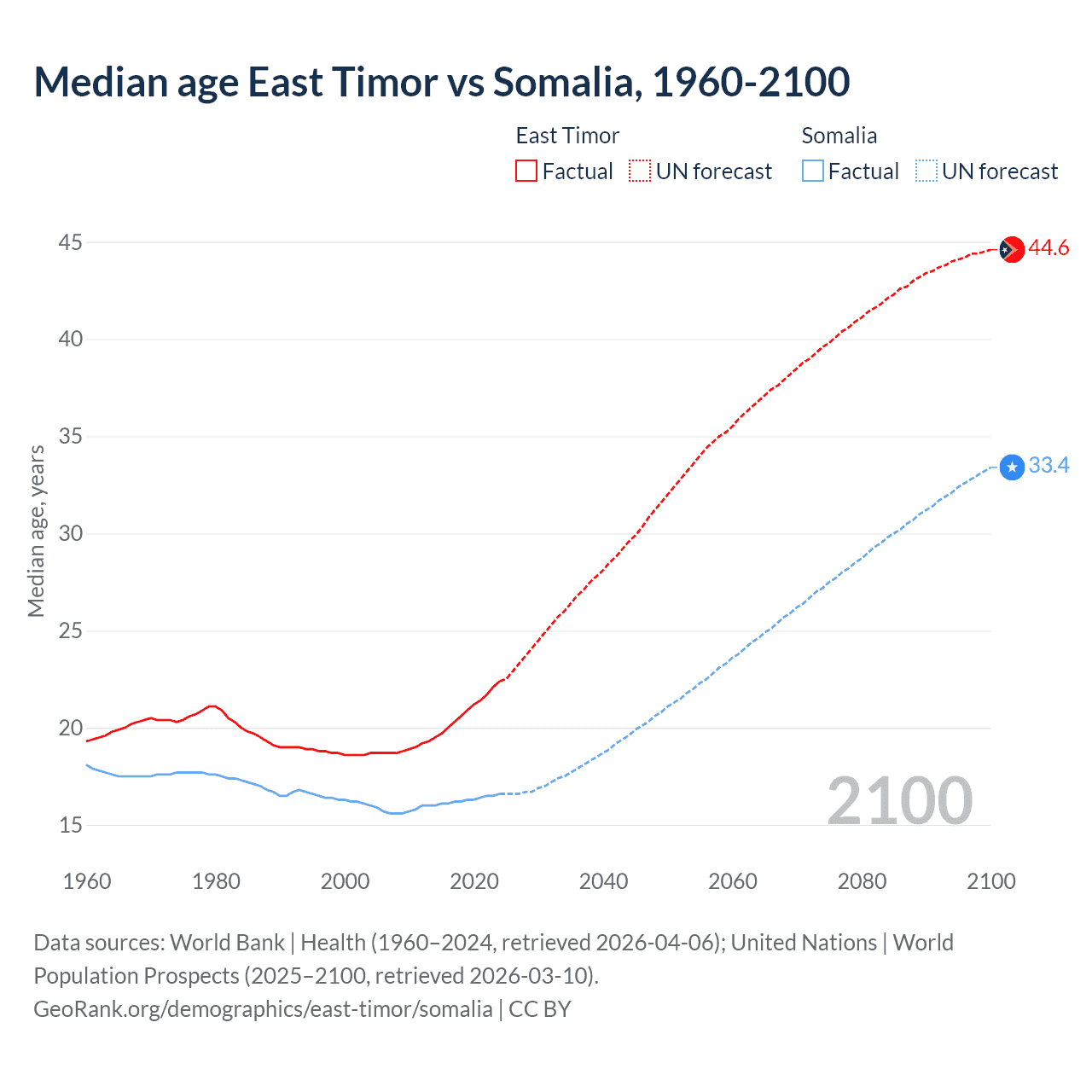 Median age East Timor vs Somalia, 1960-2100

East Timor
Factual
UN forecast

Somalia
Factual
UN forecast

Median age, years

45
40
35
30
25
20
15

44.6
33.4

2100

1960
1980
2000
2020
2040
2060
2080
2100

Data sources: World Bank | Health (1960–2024, retrieved 2026-04-06); United Nations | World Population Prospects (2025–2100, retrieved 2026-03-10).
GeoRank.org/demographics/east-timor/somalia | CC BY